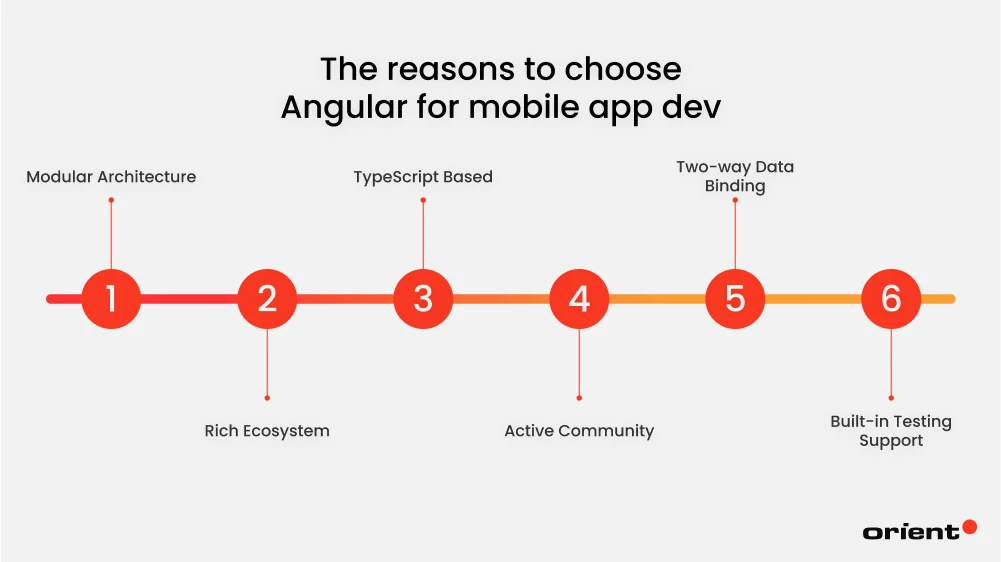 The reasons to choose Angular for mobile app dev

Modular Architecture

TypeScript Based

Two-way Data Binding

1

2

3

4

5

6

Rich Ecosystem

Active Community

Built-in Testing Support

orient